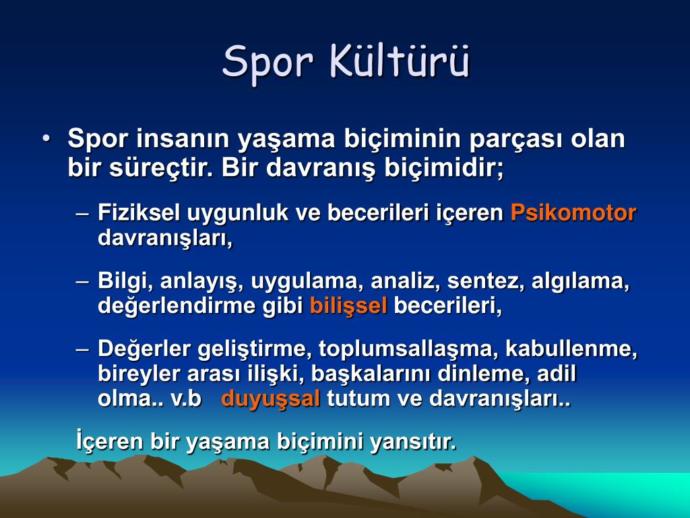 Spor Kültürü

• Spor insanın yaşama biçiminin parçası olan bir süreçtir. Bir davranış biçimidir;

– Fiziksel uygunluk ve becerileri içeren Psikomotor davranışları,

– Bilgi, anlayış, uygulama, analiz, sentez, algılama, değerlendirme gibi bilişsel becerileri,

– Değerler geliştirme, toplumsallaşma, kabullenme, bireyler arası ilişki, başkalarını dinleme, adil olma.. v.b duyuşsal tutum ve davranışları..

İçeren bir yaşama biçimini yansıtır.